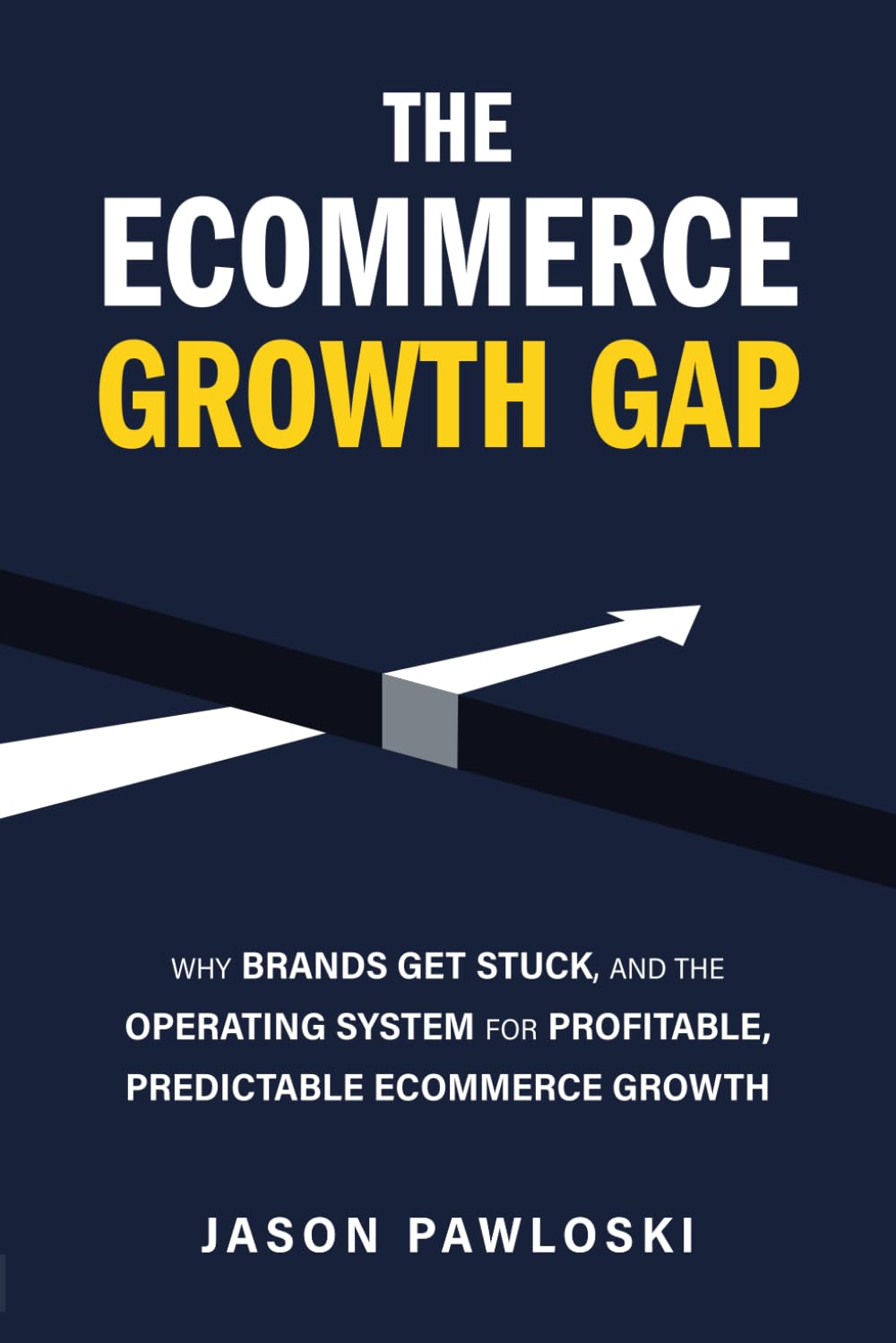 THE
ECOMMERCE
GROWTH GAP

WHY BRANDS GET STUCK, AND THE OPERATING SYSTEM FOR PROFITABLE, PREDICTABLE ECOMMERCE GROWTH

JASON PAWLOSKI